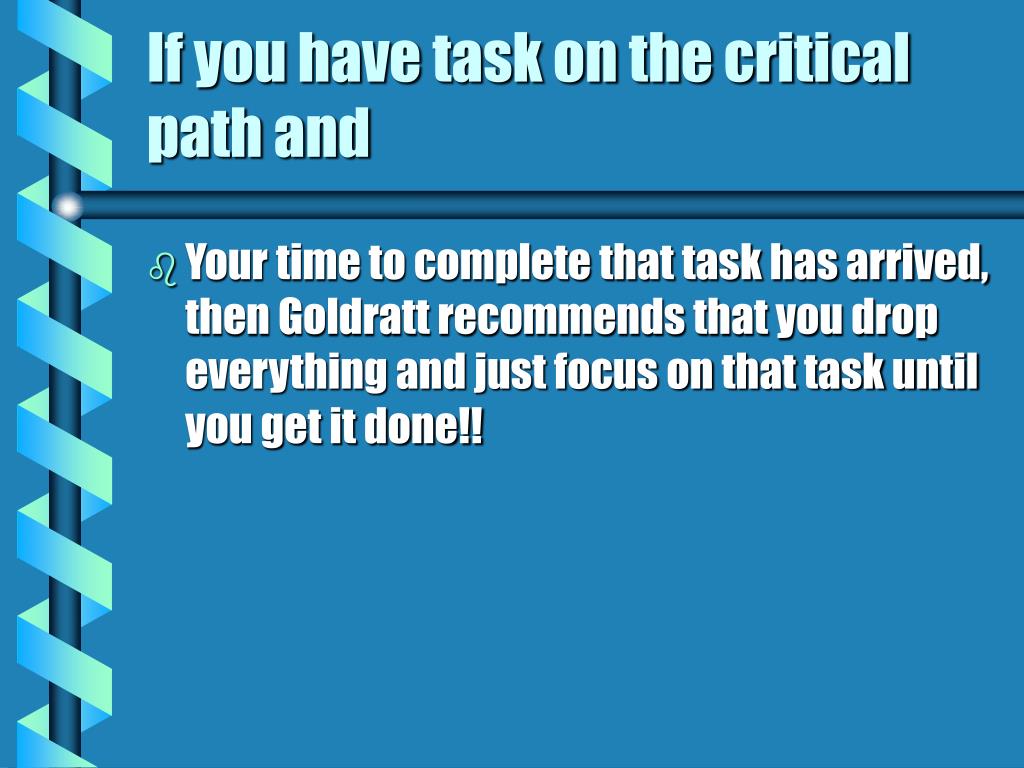 If you have task on the critical path and

Your time to complete that task has arrived, then Goldratt recommends that you drop everything and just focus on that task until you get it done!!